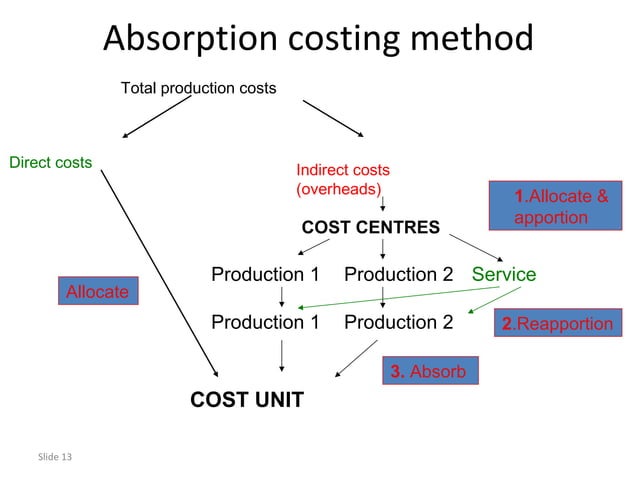 Absorption costing method

Total production costs

Direct costs

Indirect costs (overheads)

1.Allocate & apportion

COST CENTRES

Production 1 Production 2 Service

Allocate

Production 1 Production 2

2.Reapportion

3. Absorb

COST UNIT

Slide 13